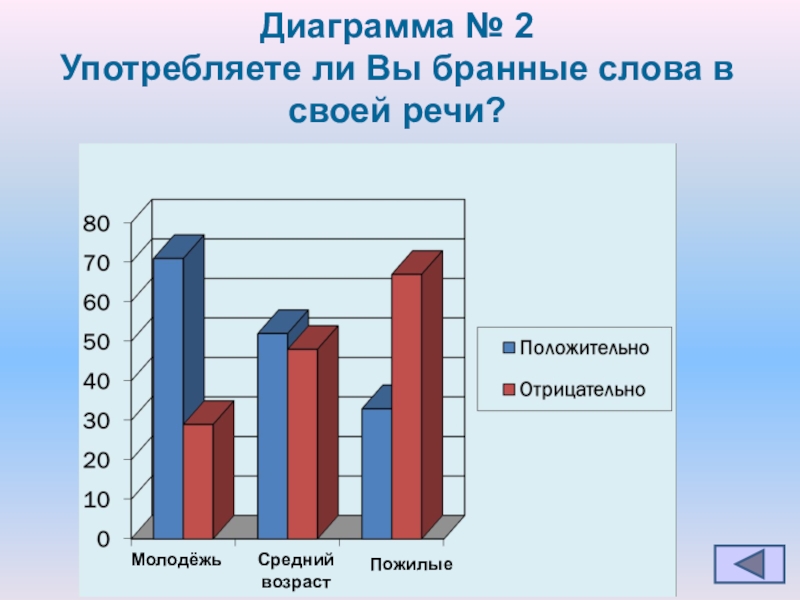 Диаграмма № 2
Употребляете ли Вы бранные слова в своей речи?

80
70
60
50
40
30
20
10
0

Молодёжь
Средний возраст
Пожилые

Положительно
Отрицательно